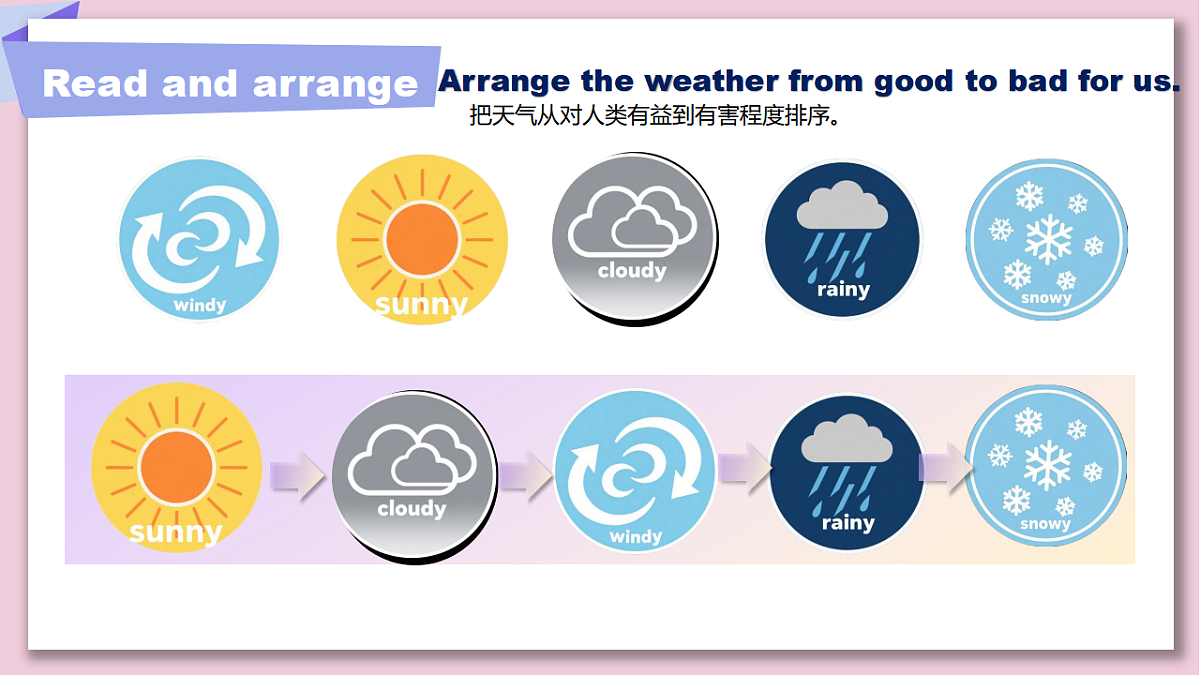 Read and arrange

Arrange the weather from good to bad for us.
把天气从对人类有益到有害程度排序。

windy
sunny
cloudy
rainy
snowy

sunny
cloudy
windy
rainy
snowy